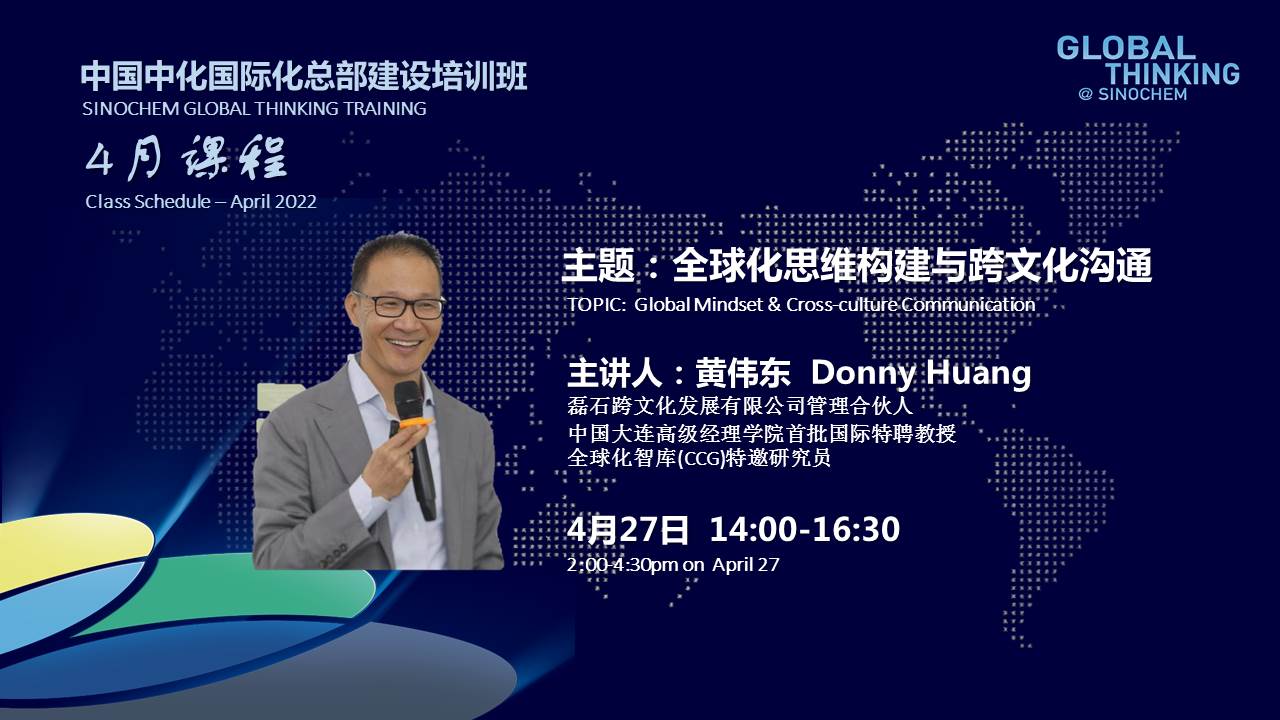 中国中化国际化总部建设培训班
SINOCHEM GLOBAL THINKING TRAINING

GLOBAL THINKING
@ SINOCHEM

4月课程
Class Schedule – April 2022

主题：全球化思维构建与跨文化沟通
TOPIC: Global Mindset & Cross-culture Communication

主讲人：黄伟东 Donny Huang
磊石跨文化发展有限公司管理合伙人
中国大连高级经理学院首批国际特聘教授
全球化智库(CCG)特邀研究员

4月27日 14:00-16:30
2:00-4:30pm on April 27